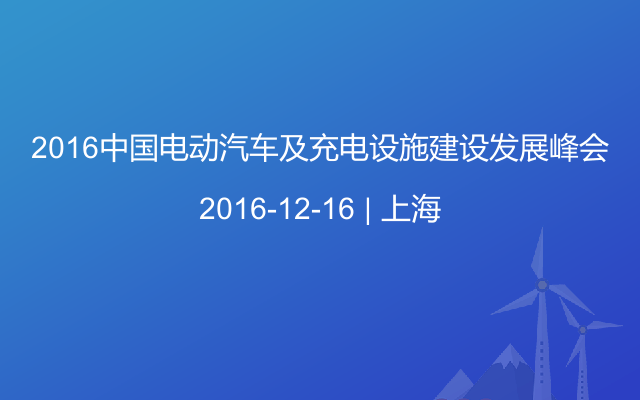 2016中国电动汽车及充电设施建设发展峰会

2016-12-16 | 上海